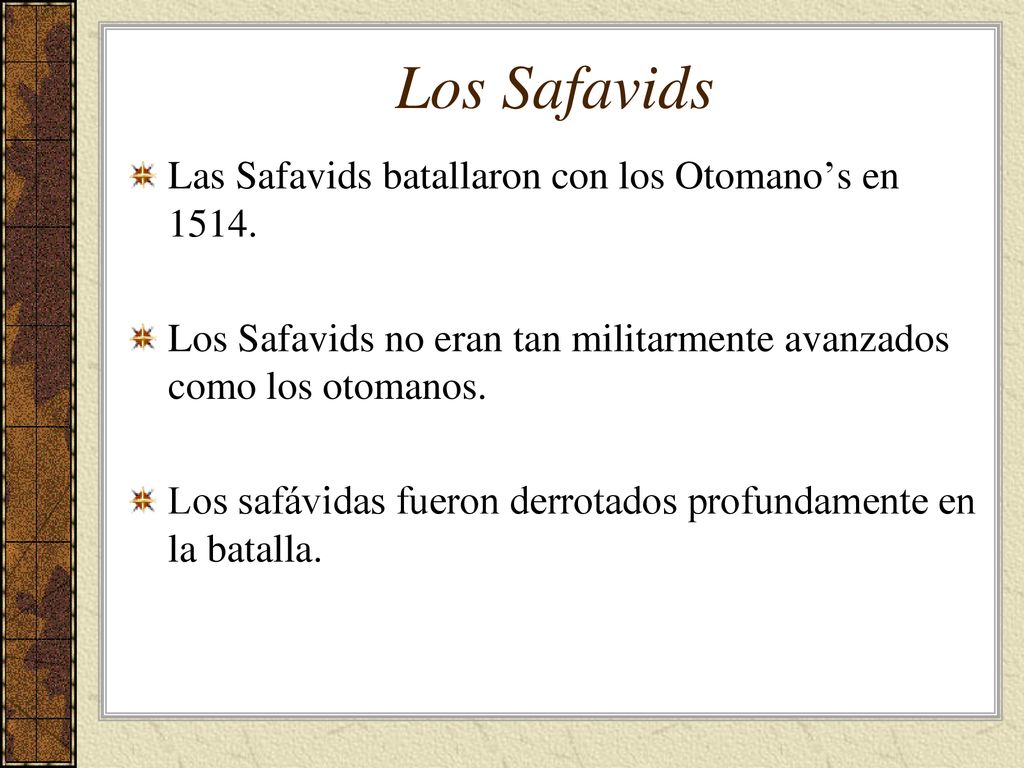 Los Safavids

Las Safavids batallaron con los Otomano’s en 1514.

Los Safavids no eran tan militarmente avanzados como los otomanos.

Los safávidas fueron derrotados profundamente en la batalla.